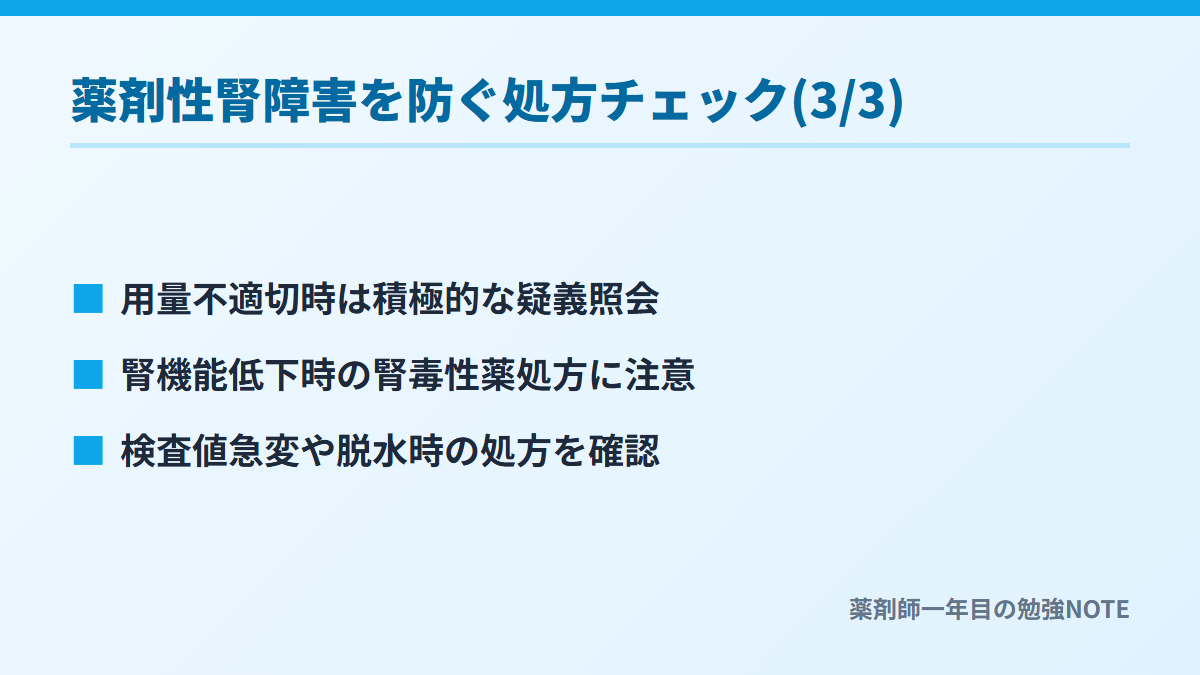 薬剤性腎障害を防ぐ処方チェック(3/3)

■ 用量不適切時は積極的な疑義照会

■ 腎機能低下時の腎毒性薬処方に注意

■ 検査値急変や脱水時の処方を確認

薬剤師一年目の勉強NOTE